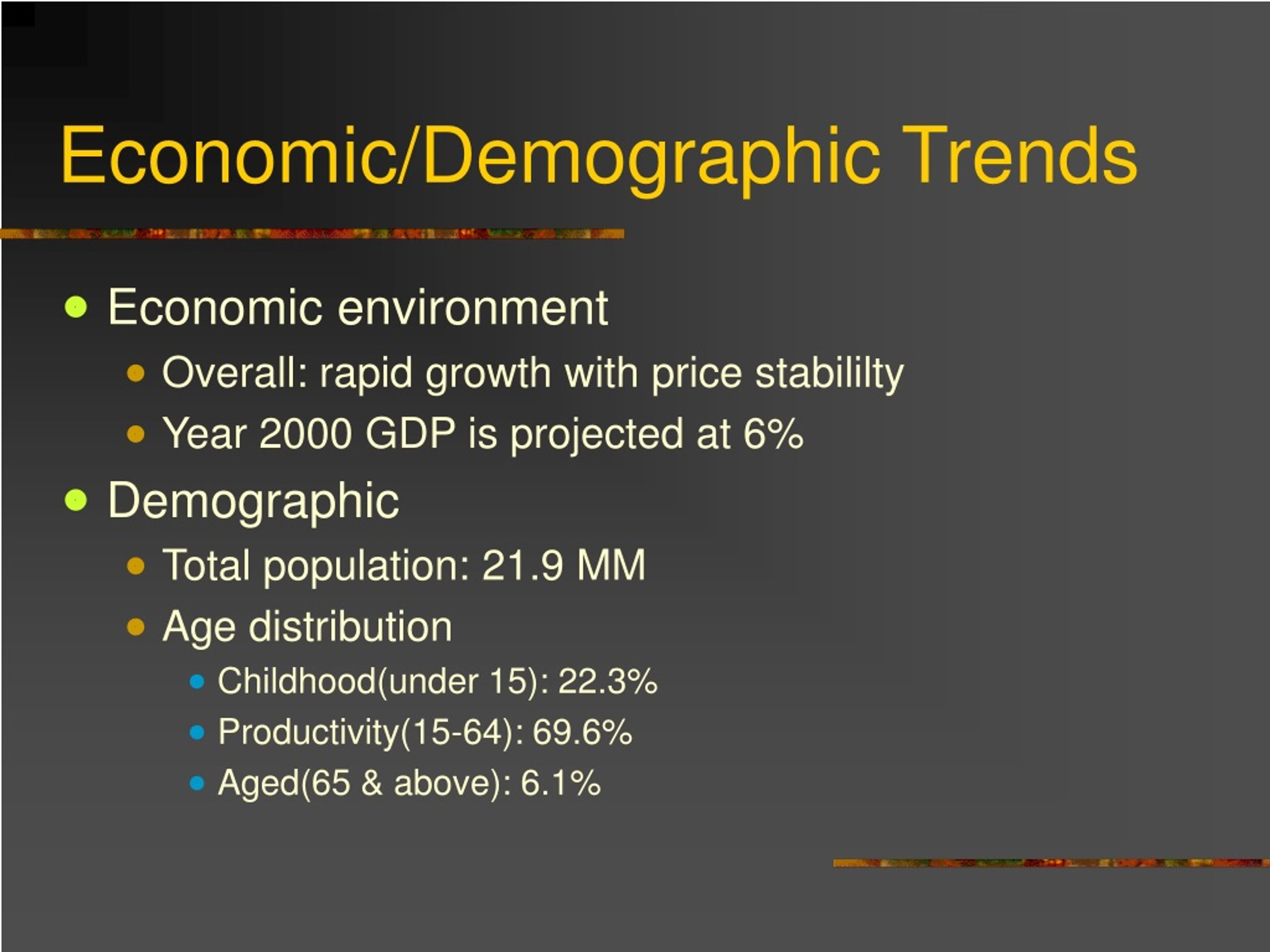 Economic/Demographic Trends

- Economic environment
  - Overall: rapid growth with price stabililty
  - Year 2000 GDP is projected at 6%
- Demographic
  - Total population: 21.9 MM
  - Age distribution
    - Childhood(under 15): 22.3%
    - Productivity(15-64): 69.6%
    - Aged(65 & above): 6.1%